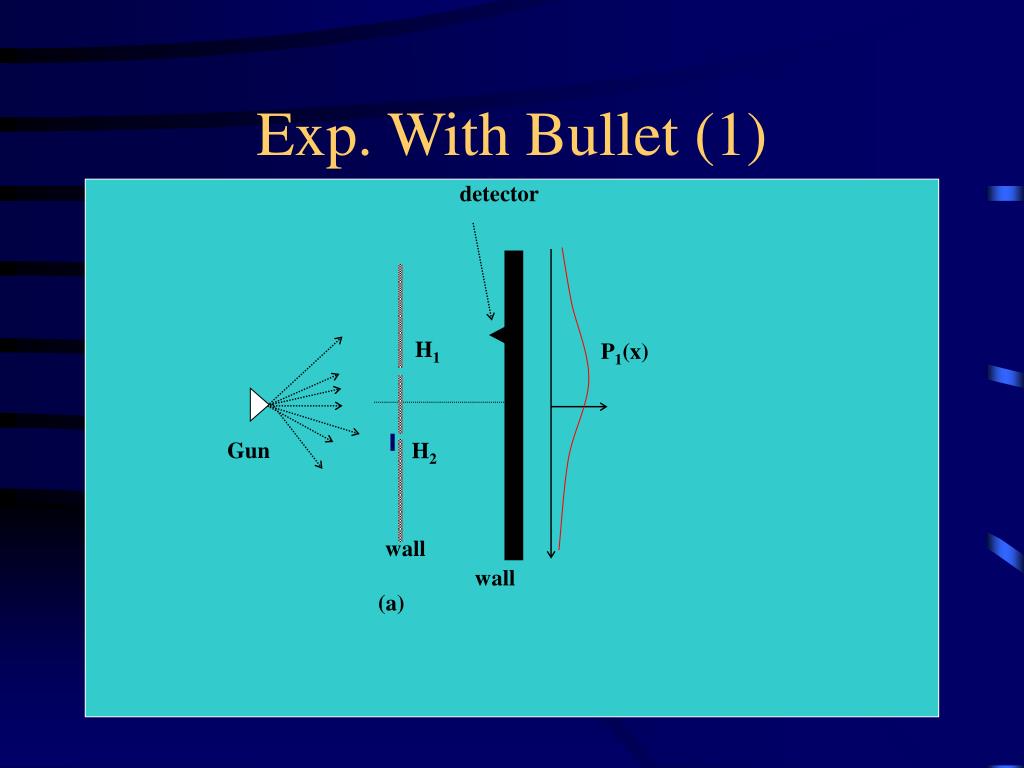 Exp. With Bullet (1)

detector

$H_1$

$P_1(x)$

Gun

$H_2$

wall

wall

(a)